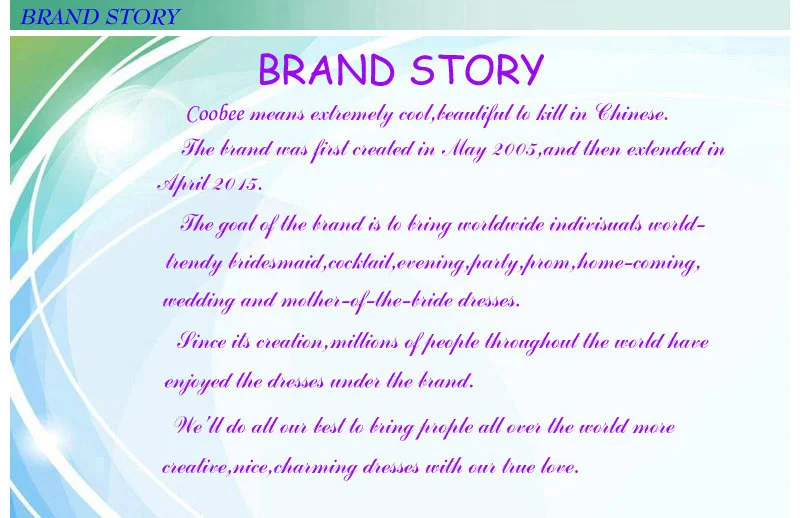 BRAND STORY

BRAND STORY

Coobee means extremely cool,beautiful to kill in Chinese.

The brand was first created in May 2005,and then extended in April 2015.

The goal of the brand is to bring worldwide indivisuals world-trendy bridesmaid,cocktail,evening,party,prom,home-coming, wedding and mother-of-the-bride dresses.

Since its creation,millions of people throughout the world have enjoyed the dresses under the brand.

We'll do all our best to bring prople all over the world more creative,nice,charming dresses with our true love.